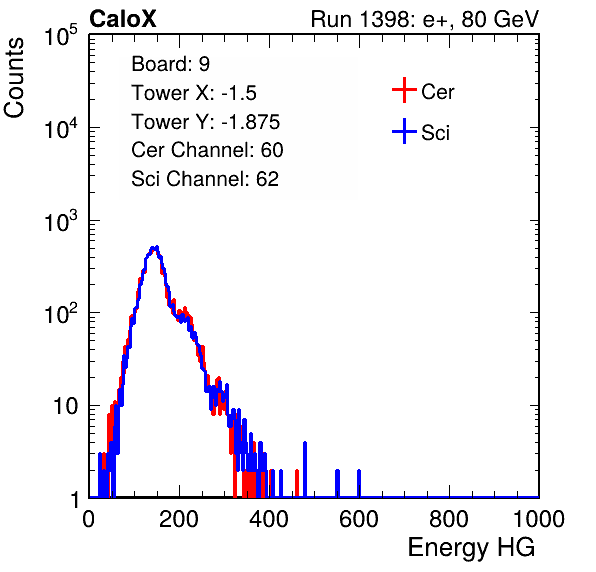 CaloX

Run 1398: e+, 80 GeV

Counts

$10^5$

$10^4$

$10^3$

$10^2$

10

1

Board: 9
Tower X: -1.5
Tower Y: -1.875
Cer Channel: 60
Sci Channel: 62

Cer
Sci

0
200
400
600
800
1000

Energy HG